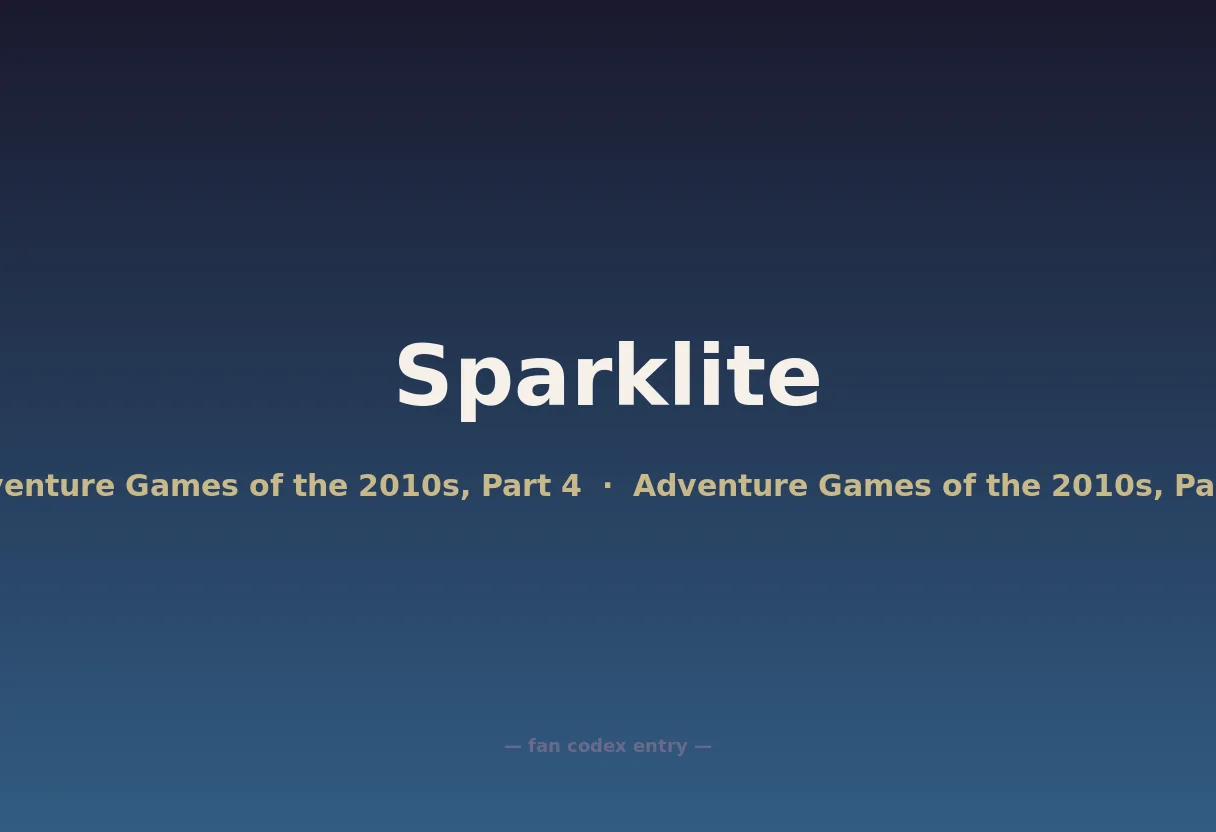 Sparklite

venture Games of the 2010s, Part 4 · Adventure Games of the 2010s, Pa

— fan codex entry —